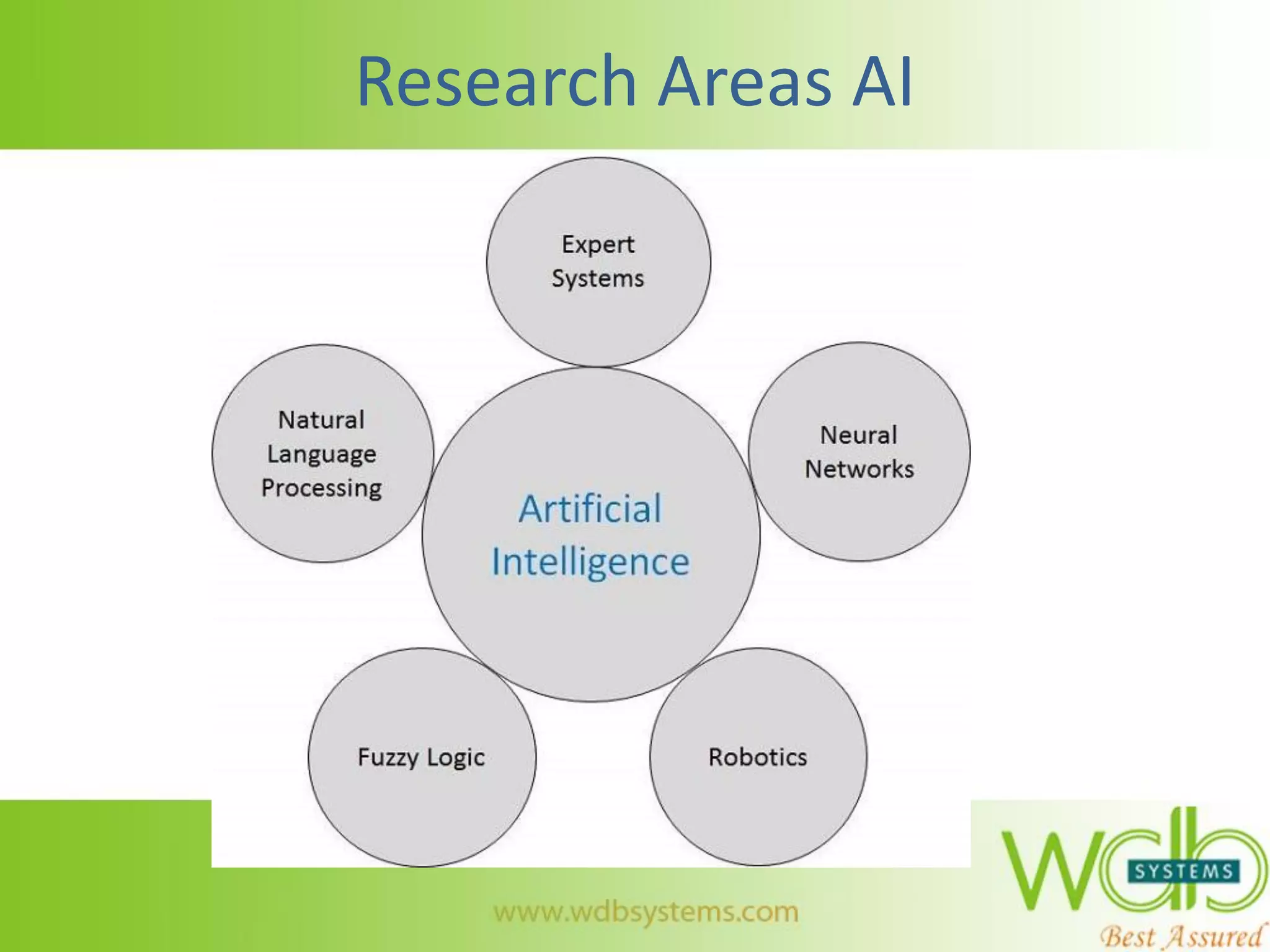 Research Areas AI

Expert Systems

Natural Language Processing

Neural Networks

Artificial Intelligence

Fuzzy Logic

Robotics

www.wdbsystems.com

wdb SYSTEMS
Best Assured